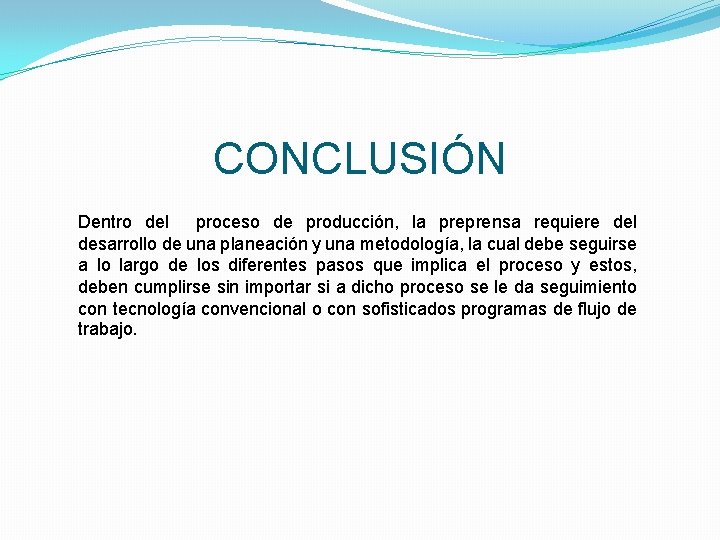 CONCLUSIÓN

Dentro del proceso de producción, la preprensa requiere del desarrollo de una planeación y una metodología, la cual debe seguirse a lo largo de los diferentes pasos que implica el proceso y estos, deben cumplirse sin importar si a dicho proceso se le da seguimiento con tecnología convencional o con sofisticados programas de flujo de trabajo.